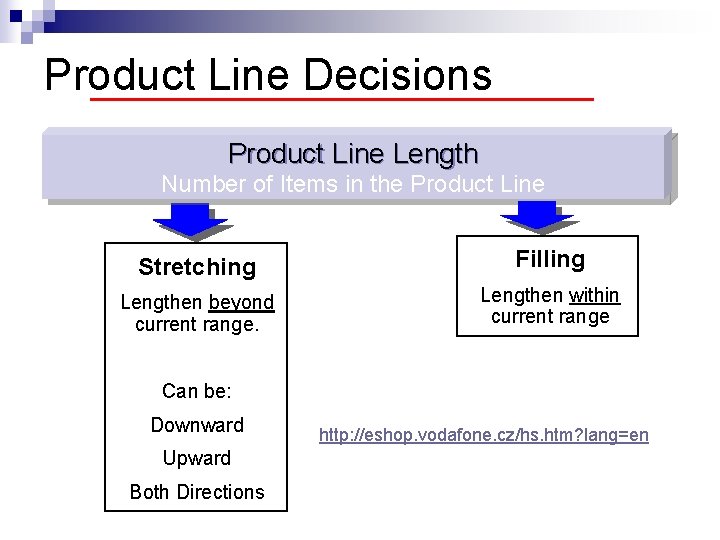 Product Line Decisions

Product Line Length
Number of Items in the Product Line

Stretching

Lengthen beyond current range.

Can be:

Downward

Upward

Both Directions

Filling

Lengthen within current range

http://eshop.vodafone.cz/hs.htm?lang=en